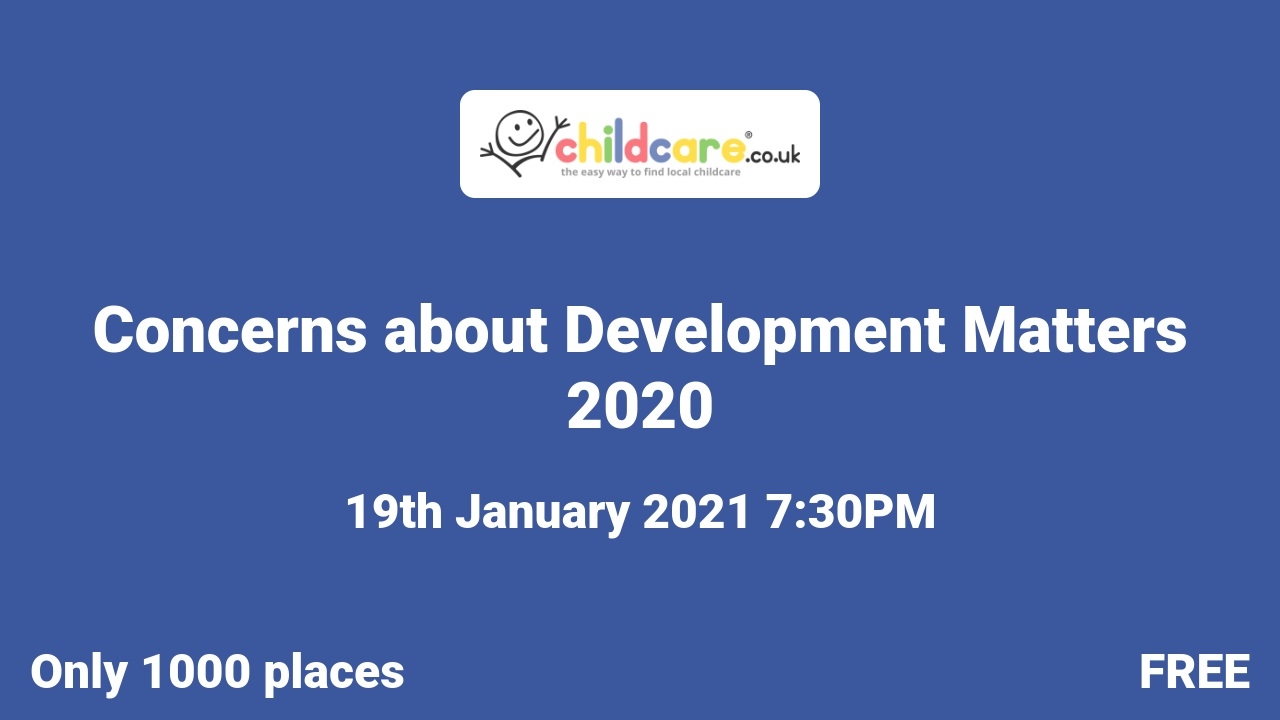 childcare®.co.uk
the easy way to find local childcare

Concerns about Development Matters 2020

19th January 2021 7:30PM

Only 1000 places

FREE